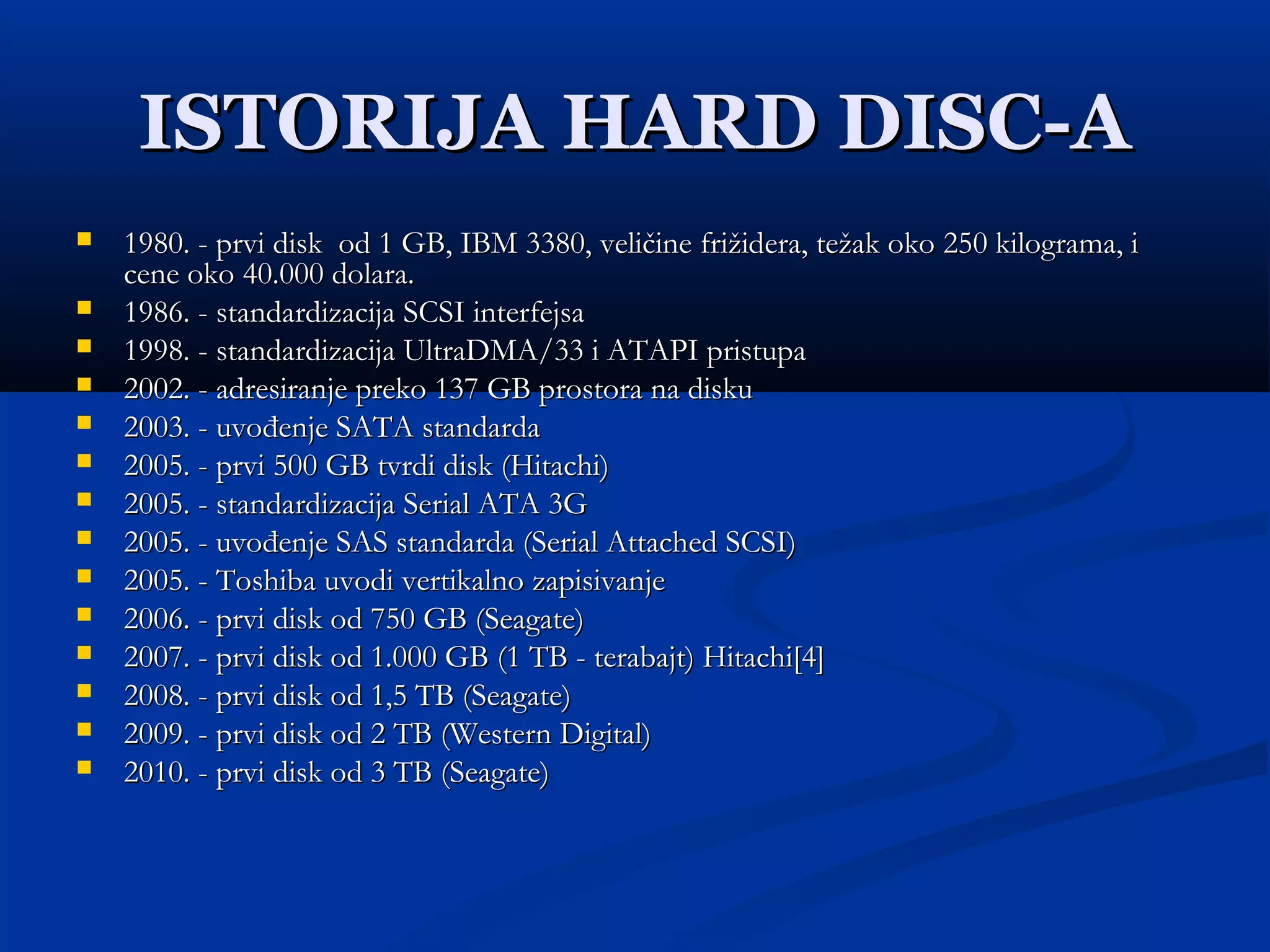 ISTORIJA HARD DISC-A

- 1980. - prvi disk od 1 GB, IBM 3380, veličine frižidera, težak oko 250 kilograma, i cene oko 40.000 dolara.
- 1986. - standardizacija SCSI interfejsa
- 1998. - standardizacija UltraDMA/33 i ATAPI pristupa
- 2002. - adresiranje preko 137 GB prostora na disku
- 2003. - uvođenje SATA standarda
- 2005. - prvi 500 GB tvrdi disk (Hitachi)
- 2005. - standardizacija Serial ATA 3G
- 2005. - uvođenje SAS standarda (Serial Attached SCSI)
- 2005. - Toshiba uvodi vertikalno zapisivanje
- 2006. - prvi disk od 750 GB (Seagate)
- 2007. - prvi disk od 1.000 GB (1 TB - terabajt) Hitachi[4]
- 2008. - prvi disk od 1,5 TB (Seagate)
- 2009. - prvi disk od 2 TB (Western Digital)
- 2010. - prvi disk od 3 TB (Seagate)